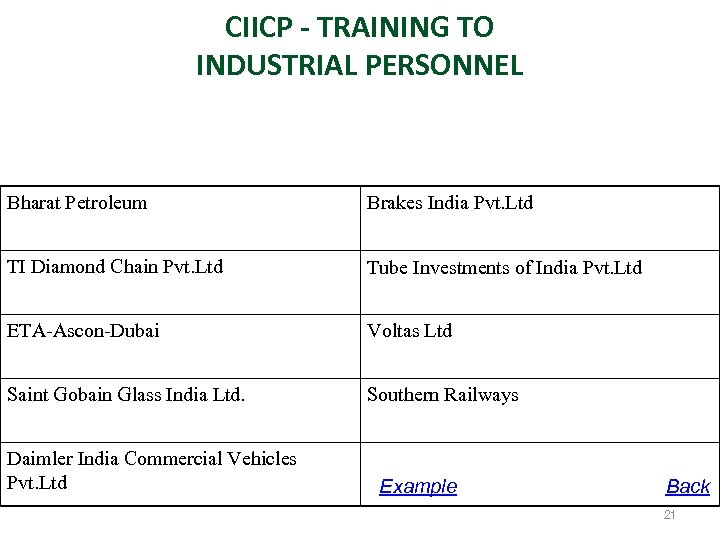 CIICP - TRAINING TO INDUSTRIAL PERSONNEL

| Bharat Petroleum | Brakes India Pvt.Ltd |
|---|---|
| TI Diamond Chain Pvt.Ltd | Tube Investments of India Pvt.Ltd |
| ETA-Ascon-Dubai | Voltas Ltd |
| Saint Gobain Glass India Ltd. | Southern Railways |
| Daimler India Commercial Vehicles Pvt.Ltd | Example Back |

21